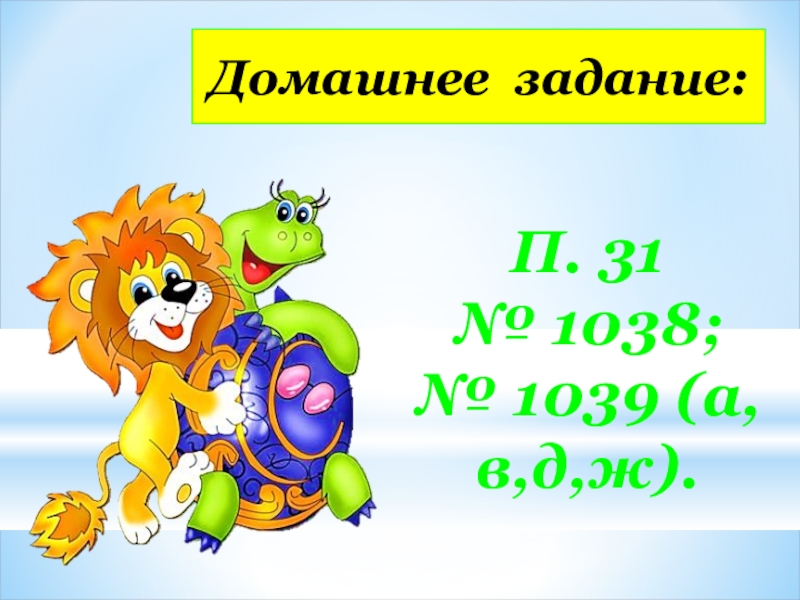 Домашнее задание:

П. 31
№ 1038;
№ 1039 (а, в,д,ж).